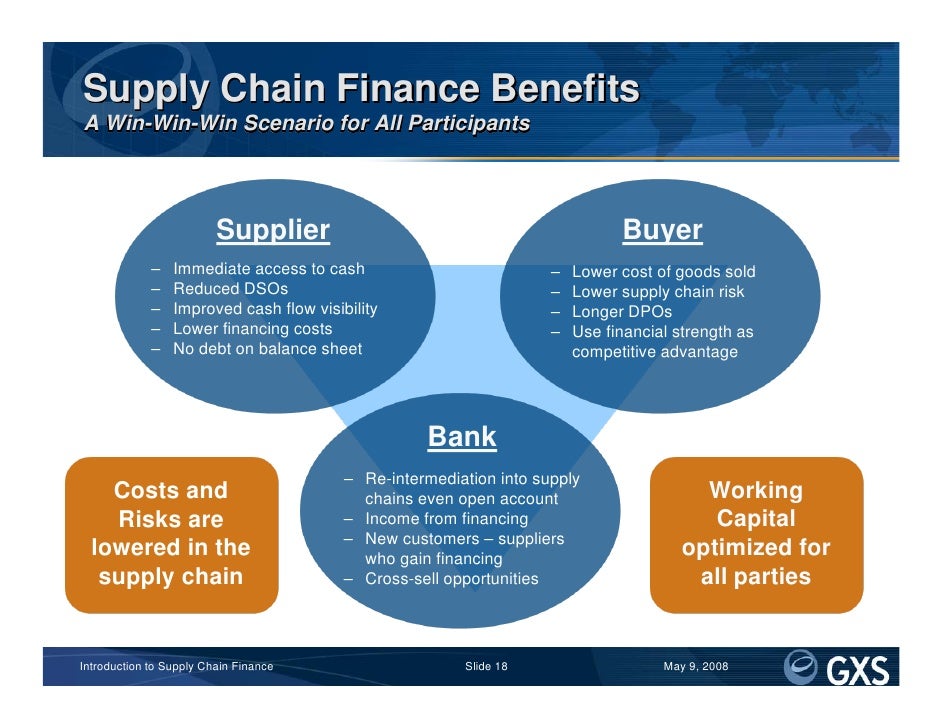 Supply Chain Finance Benefits
A Win-Win-Win Scenario for All Participants

Supplier
– Immediate access to cash
– Reduced DSOs
– Improved cash flow visibility
– Lower financing costs
– No debt on balance sheet

Buyer
– Lower cost of goods sold
– Lower supply chain risk
– Longer DPOs
– Use financial strength as competitive advantage

Bank
– Re-intermediation into supply chains even open account
– Income from financing
– New customers – suppliers who gain financing
– Cross-sell opportunities

Costs and Risks are lowered in the supply chain

Working Capital optimized for all parties

Introduction to Supply Chain Finance
Slide 18
May 9, 2008
GXS